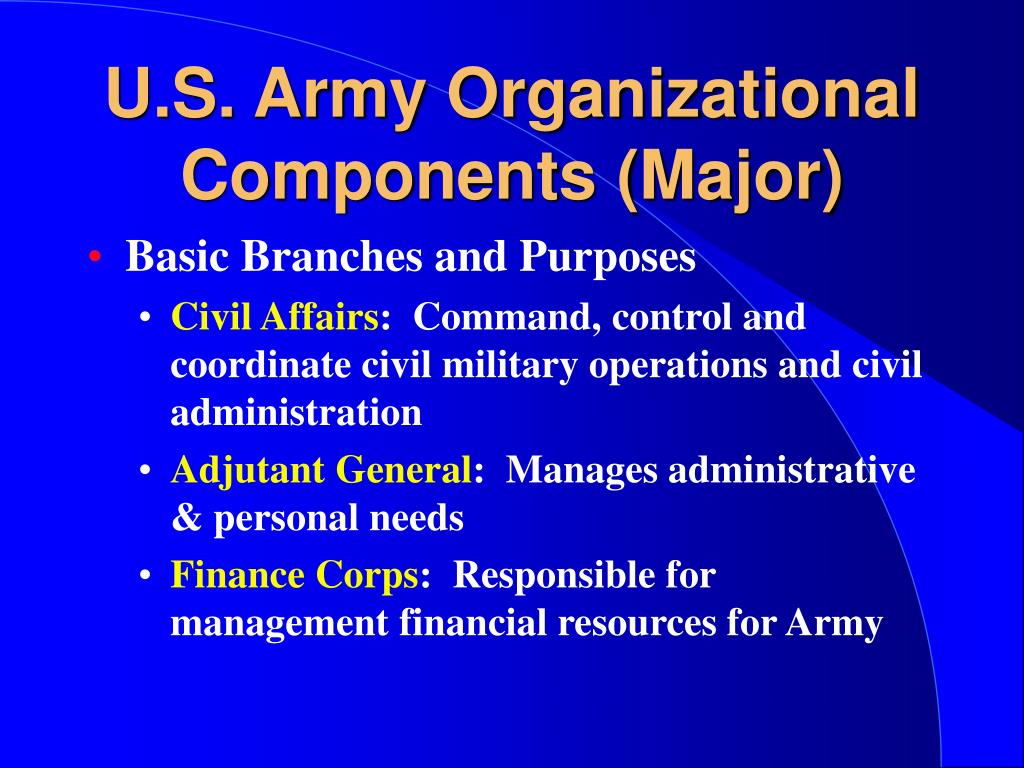 U.S. Army Organizational Components (Major)

• Basic Branches and Purposes

• Civil Affairs: Command, control and coordinate civil military operations and civil administration

• Adjutant General: Manages administrative & personal needs

• Finance Corps: Responsible for management financial resources for Army